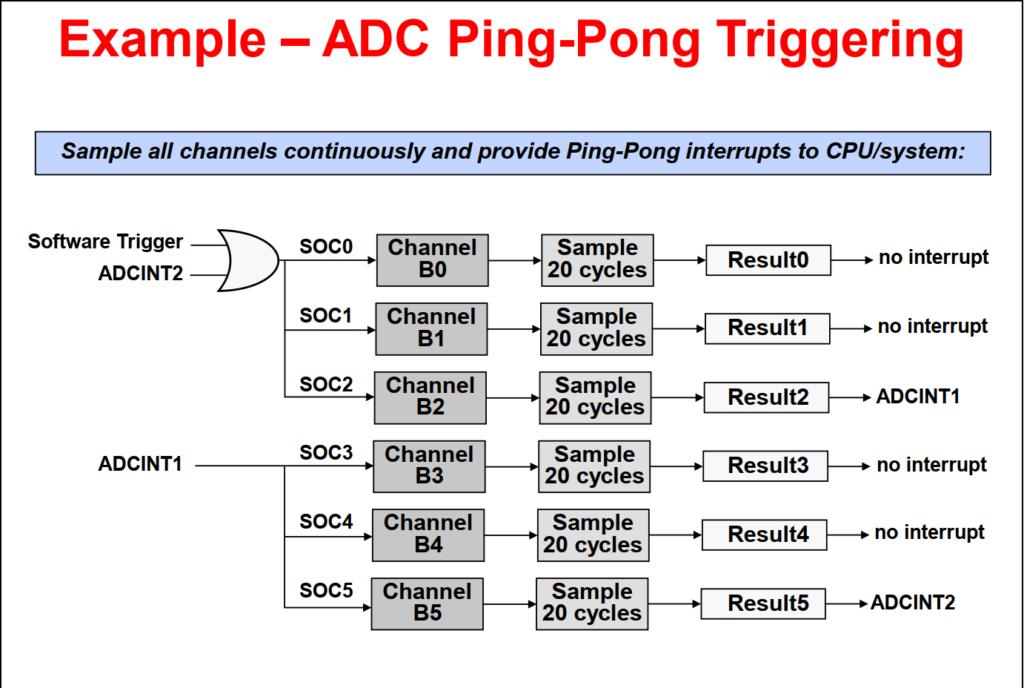 Example – ADC Ping-Pong Triggering

Sample all channels continuously and provide Ping-Pong interrupts to CPU/system:

Software Trigger
ADCINT2
SOC0
Channel B0
Sample 20 cycles
Result0
no interrupt

SOC1
Channel B1
Sample 20 cycles
Result1
no interrupt

SOC2
Channel B2
Sample 20 cycles
Result2
ADCINT1

ADCINT1
SOC3
Channel B3
Sample 20 cycles
Result3
no interrupt

SOC4
Channel B4
Sample 20 cycles
Result4
no interrupt

SOC5
Channel B5
Sample 20 cycles
Result5
ADCINT2